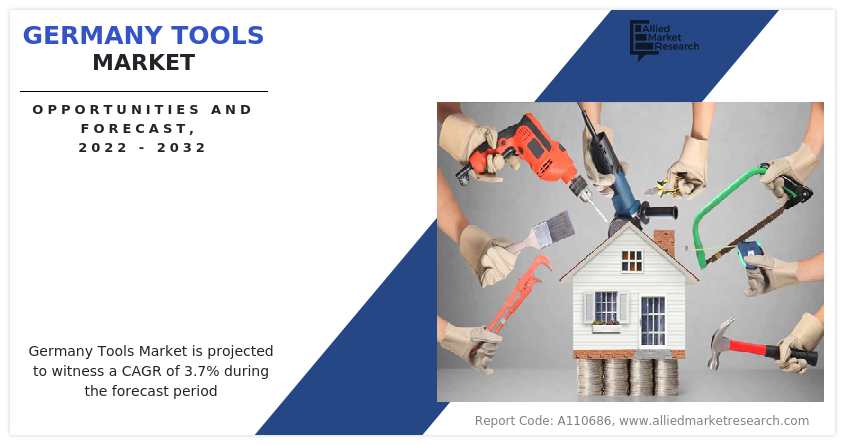 GERMANY TOOLS MARKET

OPPORTUNITIES AND FORECAST, 2022 - 2032

Allied Market Research

Germany Tools Market is projected to witness a CAGR of 3.7% during the forecast period

Report Code: A110686, www.alliedmarketresearch.com